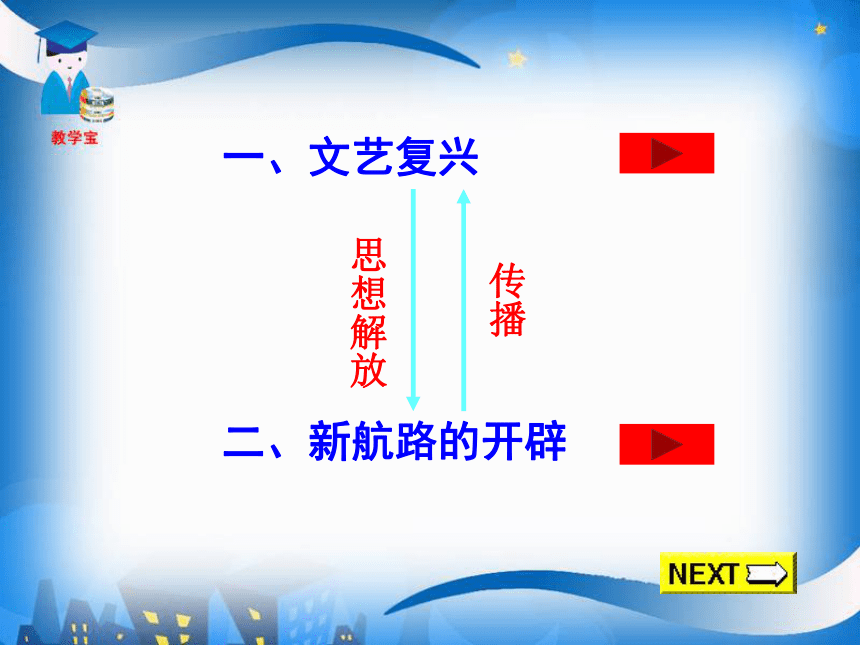 教学宝

一、文艺复兴

思想解放

传播

二、新航路的开辟

NEXT